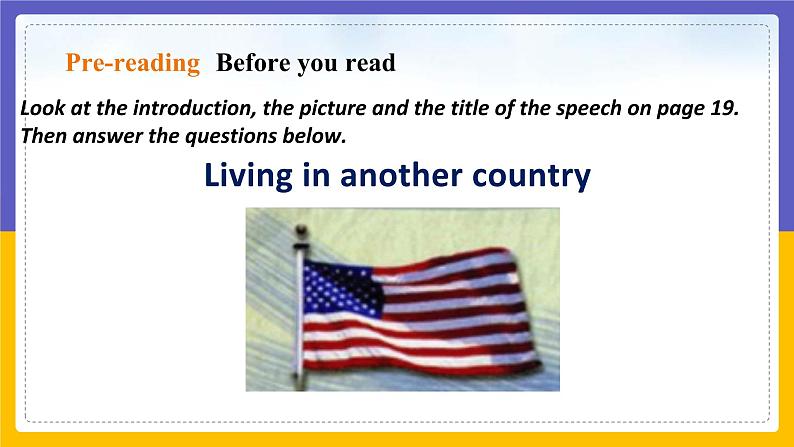 Pre-reading Before you read

Look at the introduction, the picture and the title of the speech on page 19. Then answer the questions below.

Living in another country